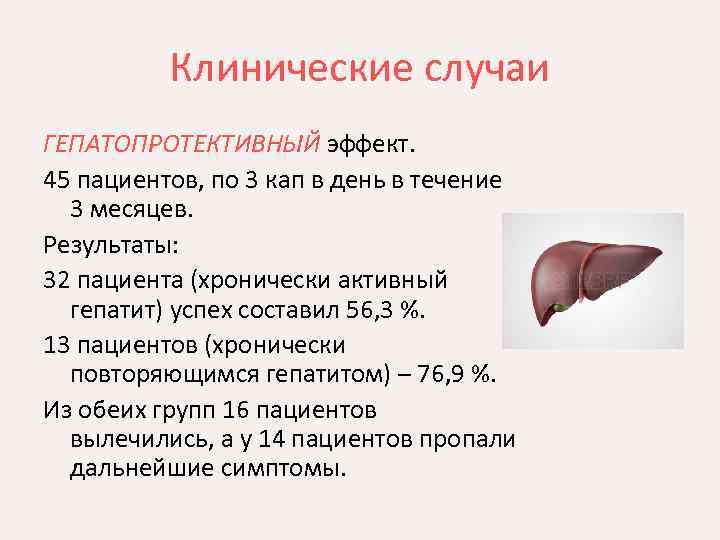 Клинические случаи

ГЕПАТОПРОТЕКТИВНЫЙ эффект.

45 пациентов, по 3 кап в день в течение 3 месяцев.

Результаты:

32 пациента (хронически активный гепатит) успех составил 56,3 %.

13 пациентов (хронически повторяющимся гепатитом) – 76,9 %.

Из обеих групп 16 пациентов вылечились, а у 14 пациентов пропали дальнейшие симптомы.